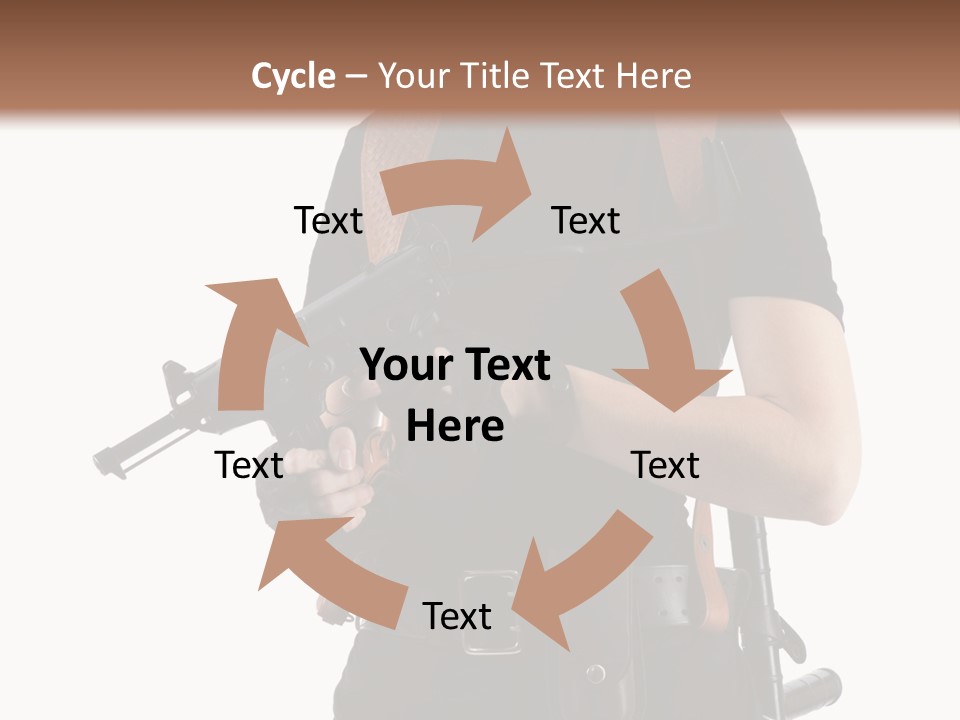 Cycle – Your Title Text Here

Text

Text

Your Text Here

Text

Text

Text